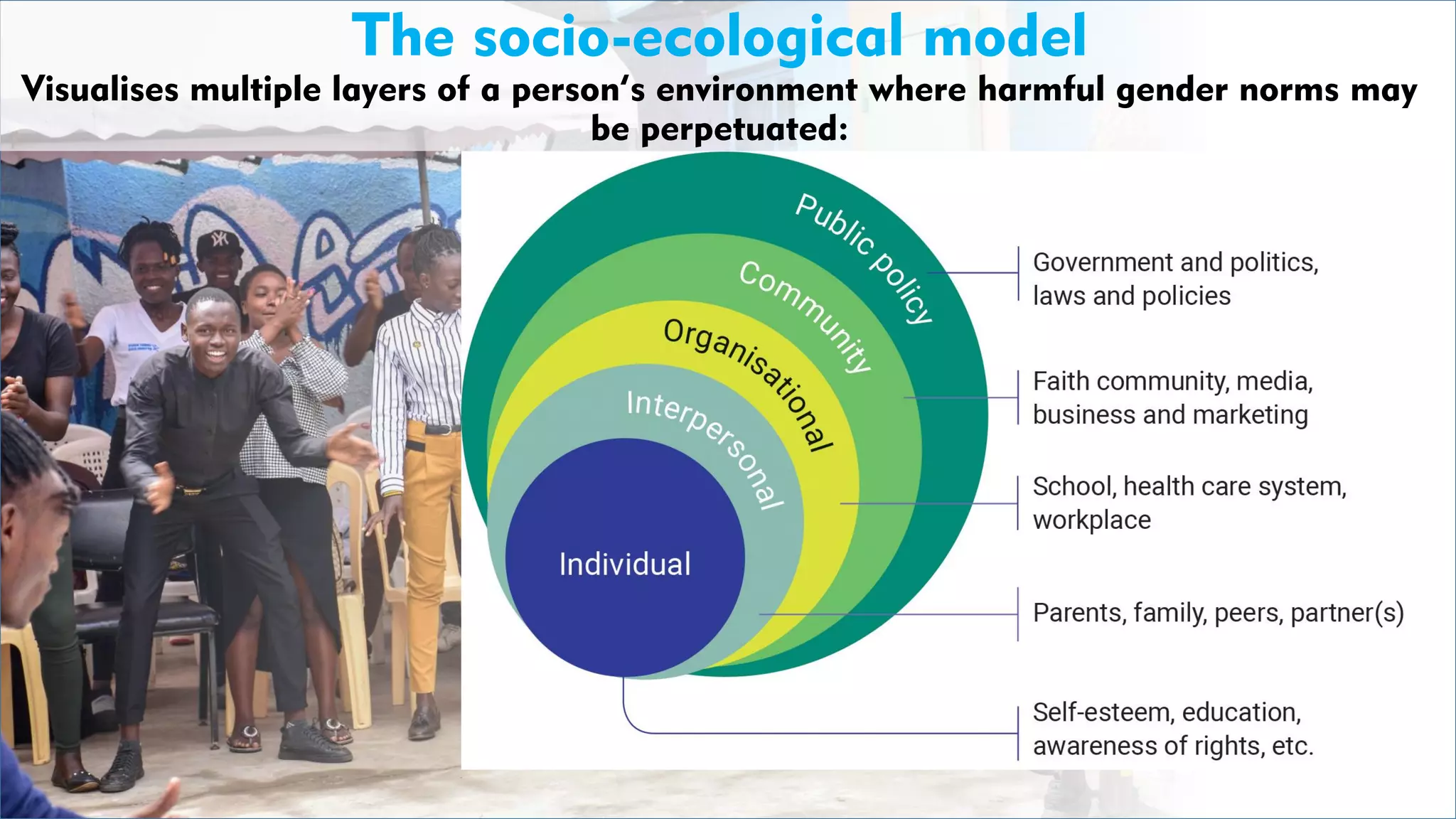 The socio-ecological model

Visualises multiple layers of a person's environment where harmful gender norms may be perpetuated:

Public policy

Community

Organisational

Interpersonal

Individual

Government and politics, laws and policies

Faith community, media, business and marketing

School, health care system, workplace

Parents, family, peers, partner(s)

Self-esteem, education, awareness of rights, etc.